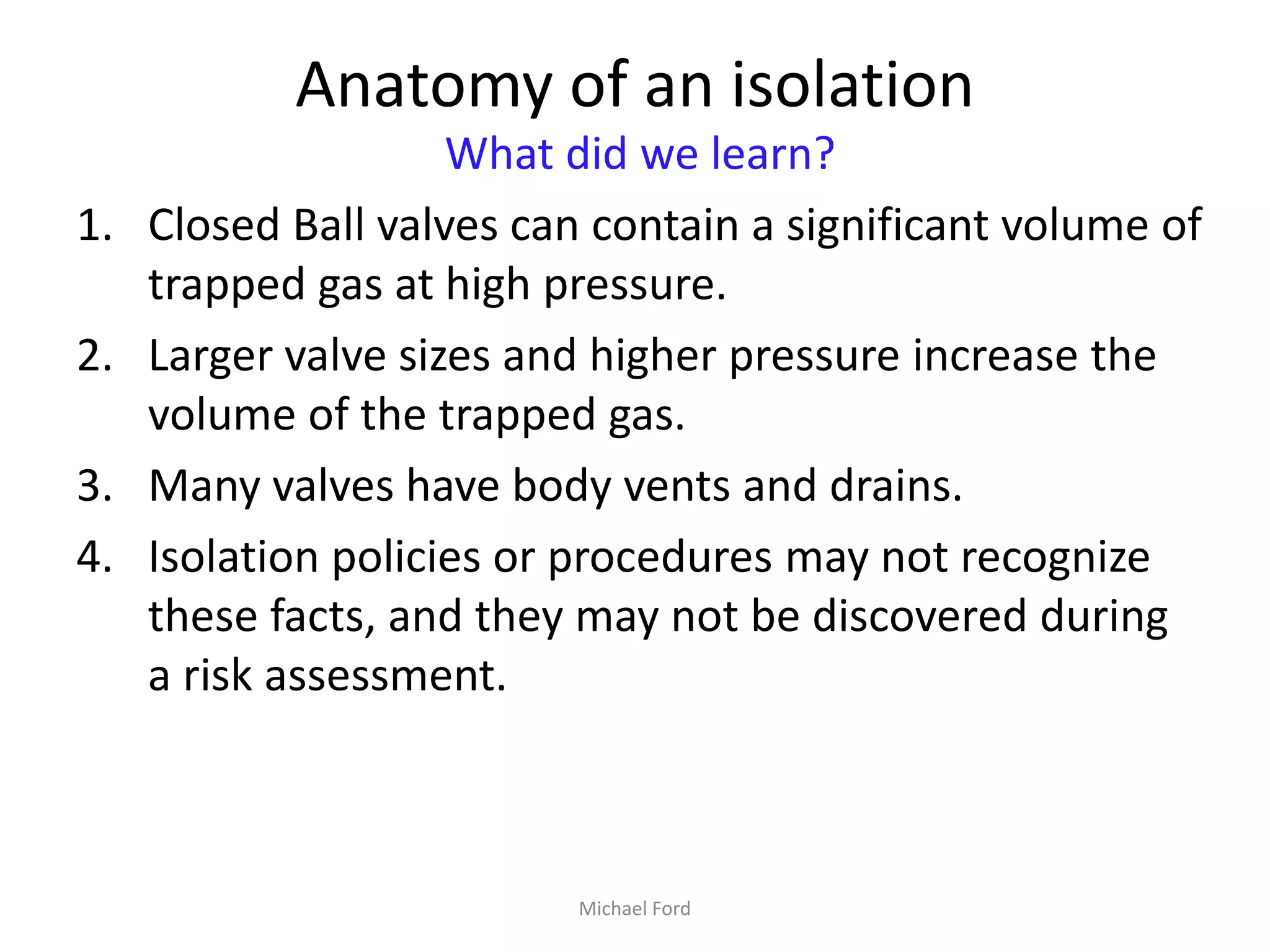 Anatomy of an isolation
What did we learn?

1. Closed Ball valves can contain a significant volume of trapped gas at high pressure.
2. Larger valve sizes and higher pressure increase the volume of the trapped gas.
3. Many valves have body vents and drains.
4. Isolation policies or procedures may not recognize these facts, and they may not be discovered during a risk assessment.

Michael Ford